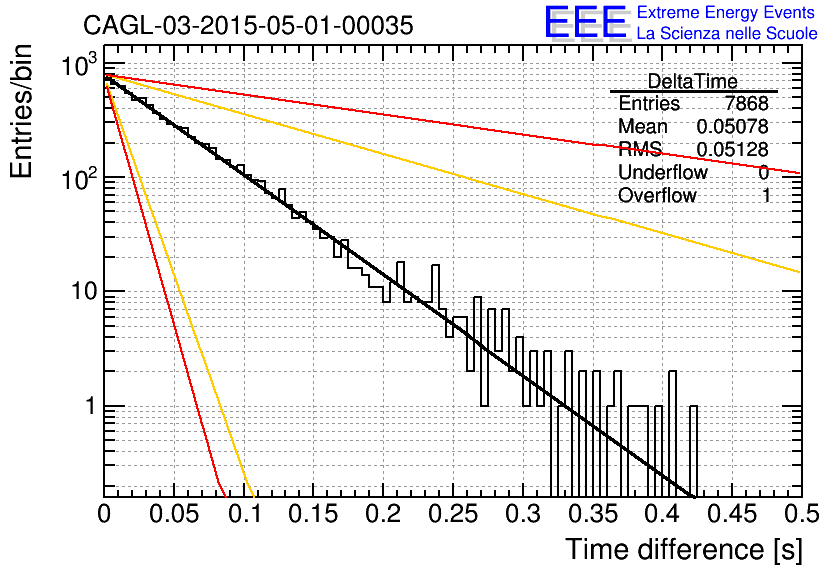 CAGL-03-2015-05-01-00035

EEE Extreme Energy Events
La Scienza nelle Scuole

Entries/bin

$10^3$
$10^2$
10
1

| DeltaTime | |
|---|---|
| Entries | 7868 |
| Mean | 0.05078 |
| RMS | 0.05128 |
| Underflow | 0 |
| Overflow | 1 |

0 0.05 0.1 0.15 0.2 0.25 0.3 0.35 0.4 0.45 0.5

Time difference [s]